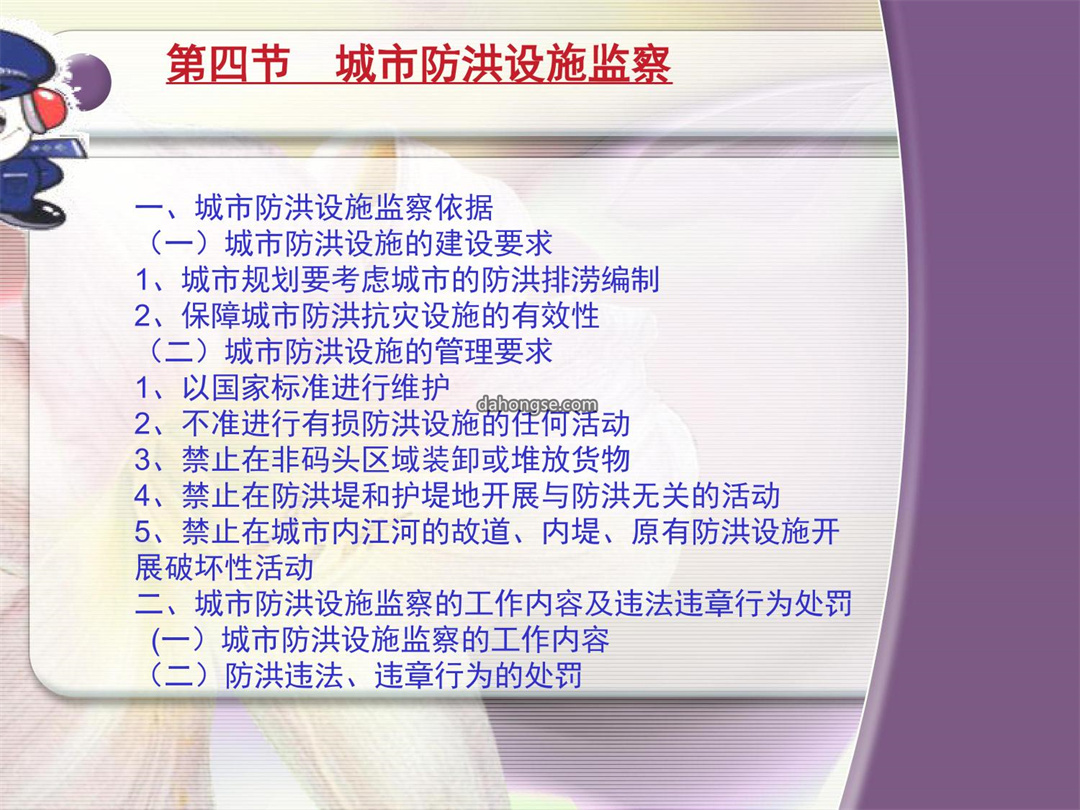 第四节　城市防洪设施监察

一、城市防洪设施监察依据
（一）城市防洪设施的建设要求
1、城市规划要考虑城市的防洪排涝编制
2、保障城市防洪抗灾设施的有效性
（二）城市防洪设施的管理要求
1、以国家标准进行维护
2、不准进行有损防洪设施的任何活动
3、禁止在非码头区域装卸或堆放货物
4、禁止在防洪堤和护堤地开展与防洪无关的活动
5、禁止在城市内江河的故道、内堤、原有防洪设施开展破坏性活动
二、城市防洪设施监察的工作内容及违法违章行为处罚
(一）城市防洪设施监察的工作内容
（二）防洪违法、违章行为的处罚

dahongse.com